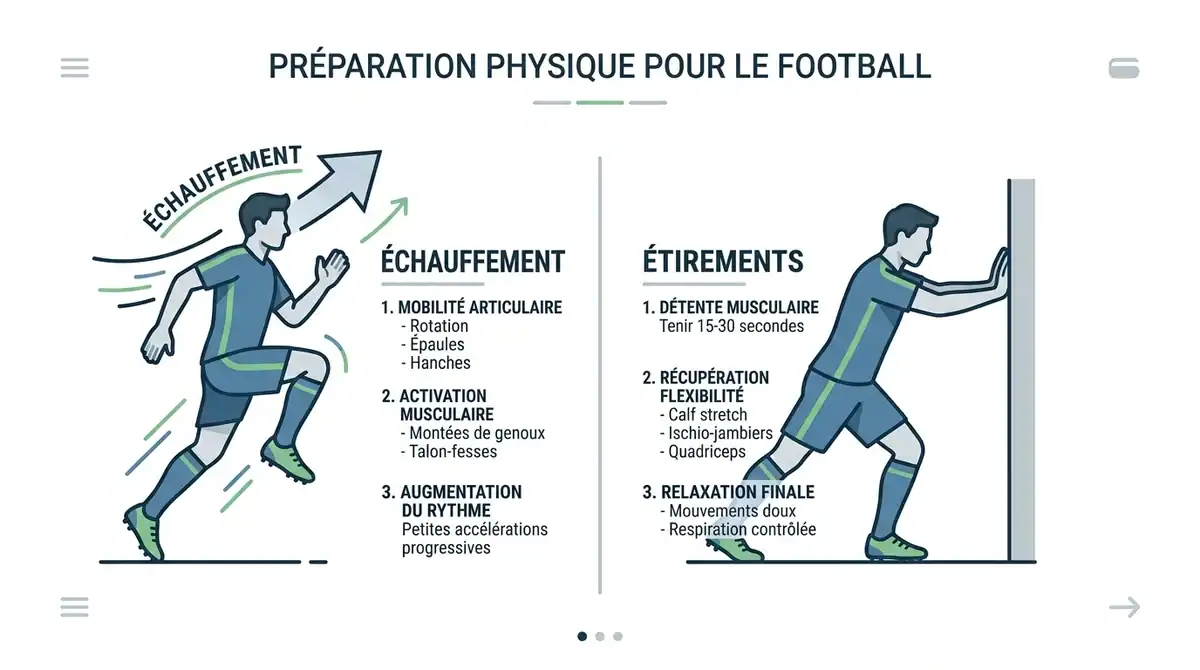 PRÉPARATION PHYSIQUE POUR LE FOOTBALL

ÉCHAUFFEMENT

ÉCHAUFFEMENT

1. MOBILITÉ ARTICULAIRE
- Rotation
- Épaules
- Hanches

2. ACTIVATION MUSCULAIRE
- Montées de genoux
- Talon-fesses

3. AUGMENTATION DU RYTHME
Petites accélérations progressives

ÉTIREMENTS

1. DÉTENTE MUSCULAIRE
Tenir 15-30 secondes

2. RÉCUPÉRATION FLEXIBILITÉ
- Calf stretch
- Ischio-jambiers
- Quadriceps

3. RELAXATION FINALE
- Mouvements doux
- Respiration contrôlée